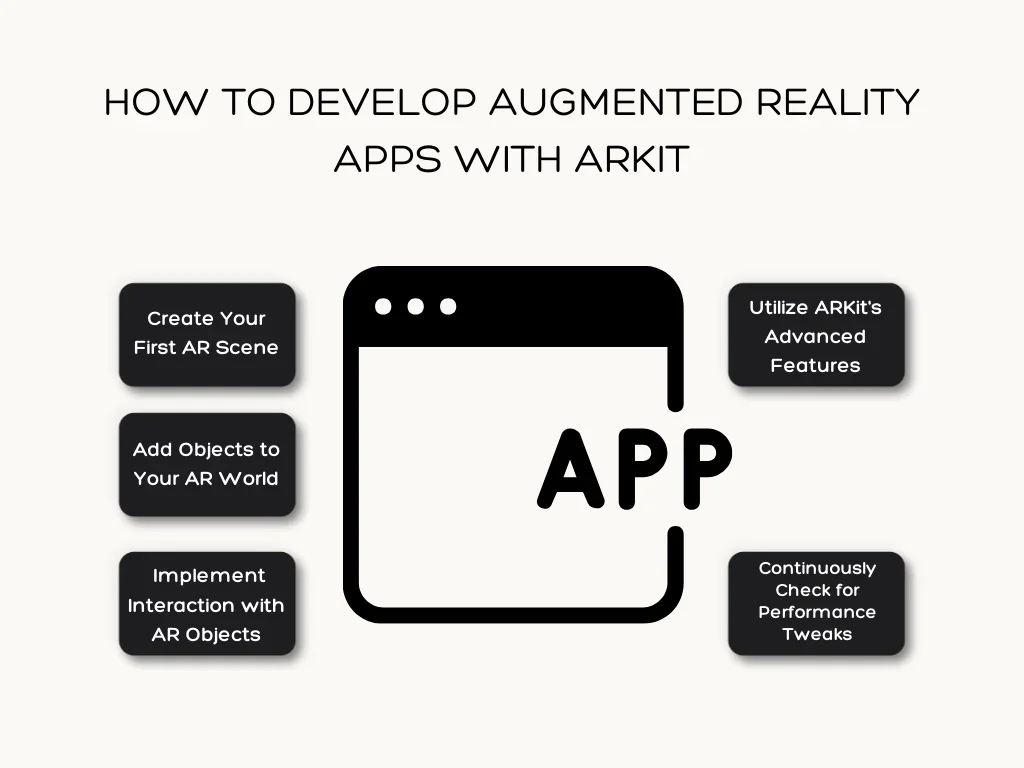 HOW TO DEVELOP AUGMENTED REALITY APPS WITH ARKIT

Create Your First AR Scene

Add Objects to Your AR World

Implement Interaction with AR Objects

APP

Utilize ARKit's Advanced Features

Continuously Check for Performance Tweaks